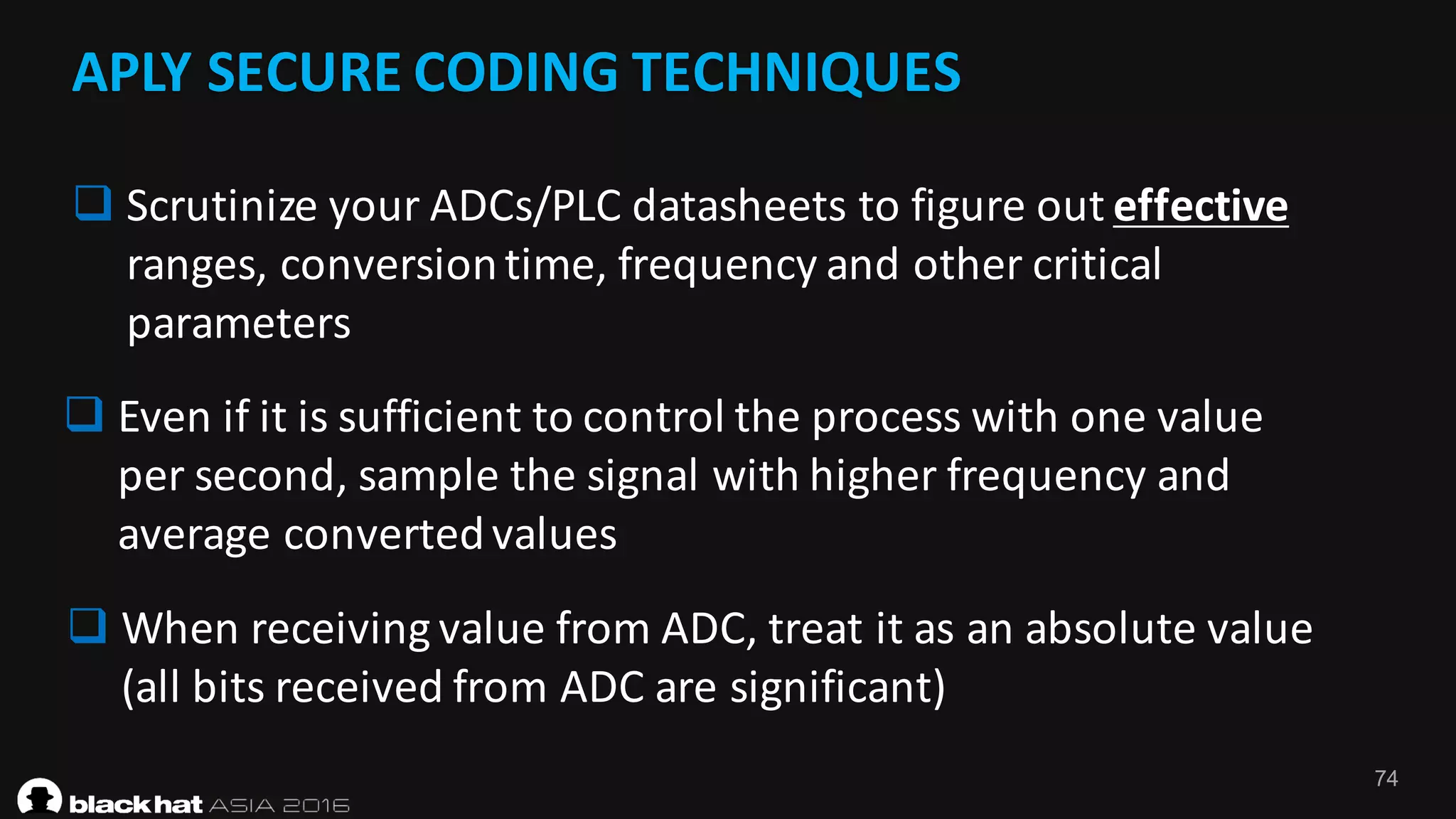 APLY SECURE CODING TECHNIQUES

❑ Scrutinize your ADCs/PLC datasheets to figure out effective ranges, conversion time, frequency and other critical parameters

❑ Even if it is sufficient to control the process with one value per second, sample the signal with higher frequency and average converted values

❑ When receiving value from ADC, treat it as an absolute value (all bits received from ADC are significant)

74

black hat ASIA 2016